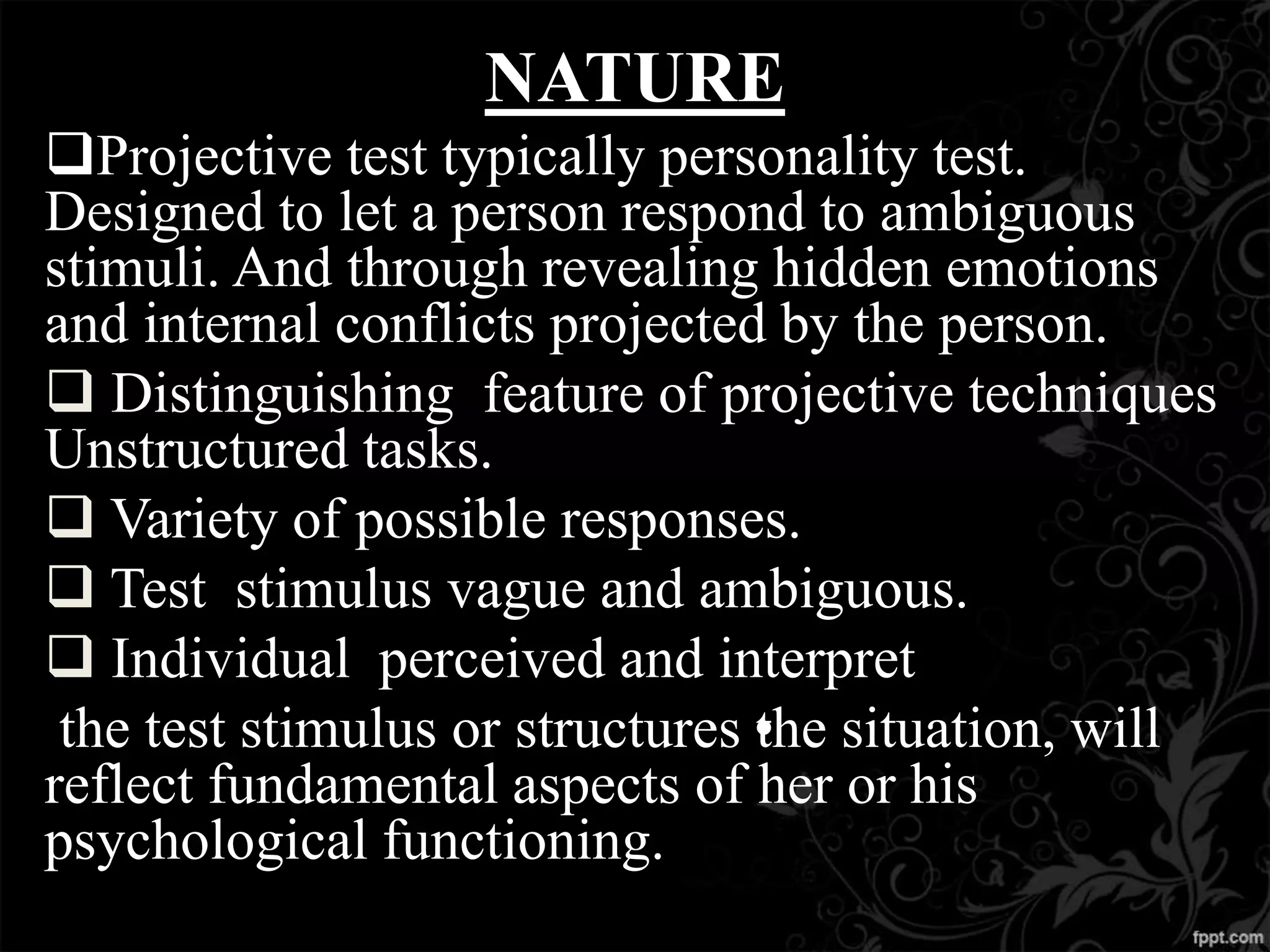 NATURE

❑Projective test typically personality test. Designed to let a person respond to ambiguous stimuli. And through revealing hidden emotions and internal conflicts projected by the person.

❑ Distinguishing feature of projective techniques Unstructured tasks.

❑ Variety of possible responses.

❑ Test stimulus vague and ambiguous.

❑ Individual perceived and interpret

the test stimulus or structures the situation, will reflect fundamental aspects of her or his psychological functioning.

fppt.com